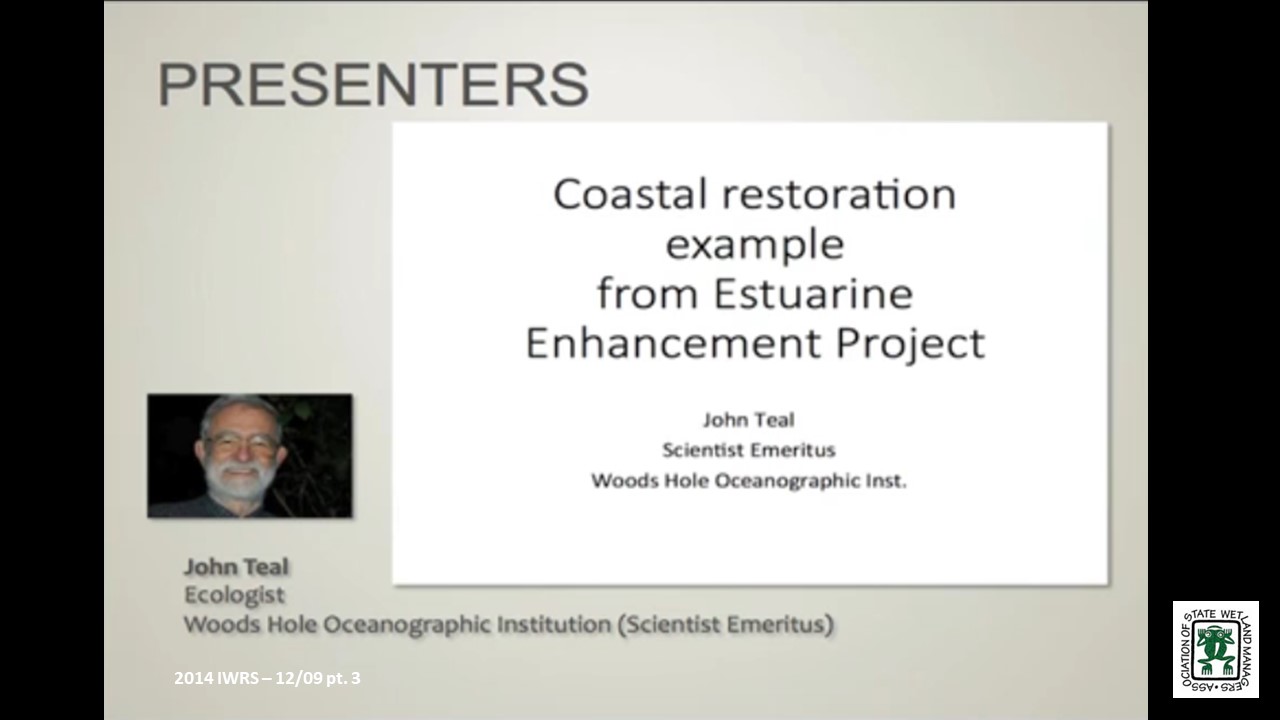 PRESENTERS

Coastal restoration example from Estuarine Enhancement Project

John Teal
Scientist Emeritus
Woods Hole Oceanographic Inst.

John Teal
Ecologist
Woods Hole Oceanographic Institution (Scientist Emeritus)

2014 IWRS – 12/09 pt. 3

ASSOCIATION OF STATE WETLAND MANAGERS